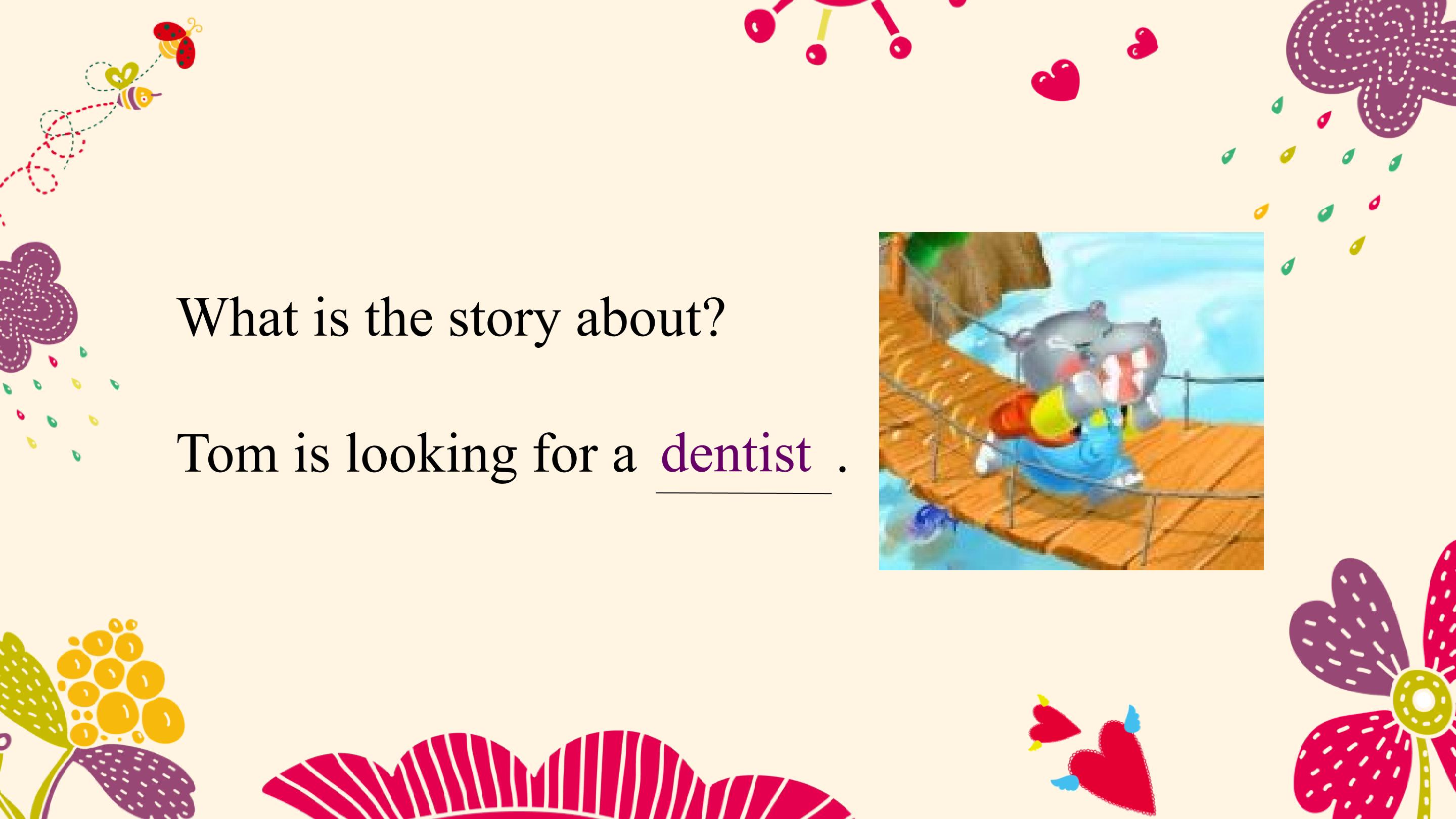 What is the story about?

Tom is looking for a dentist .